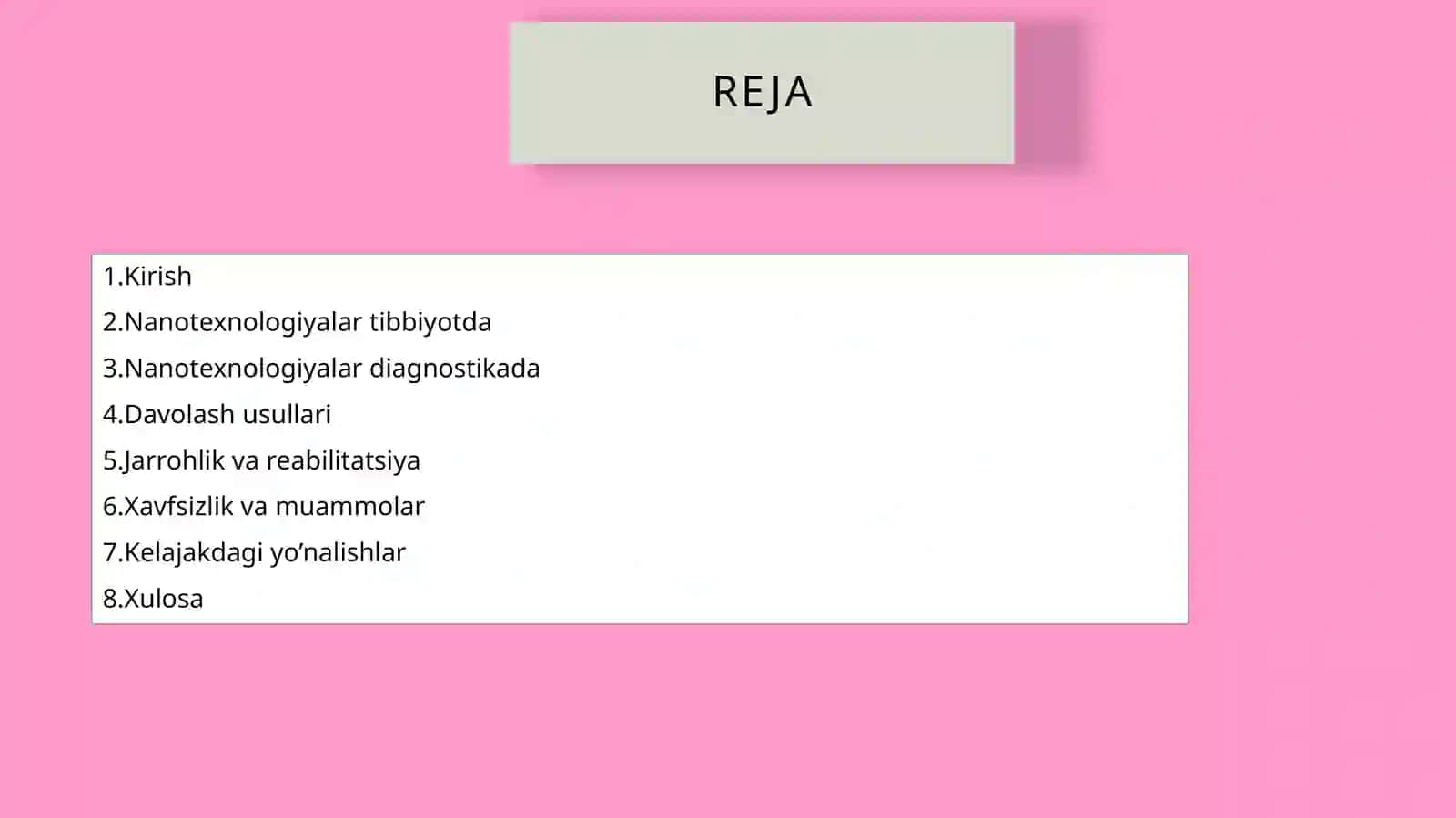 REJA

1.Kirish
2.Nanotexnologiyalar tibbiyotda
3.Nanotexnologiyalar diagnostikada
4.Davolash usullari
5.Jarrohlik va reabilitatsiya
6.Xavfsizlik va muammolar
7.Kelajakdagi yo’nalishlar
8.Xulosa